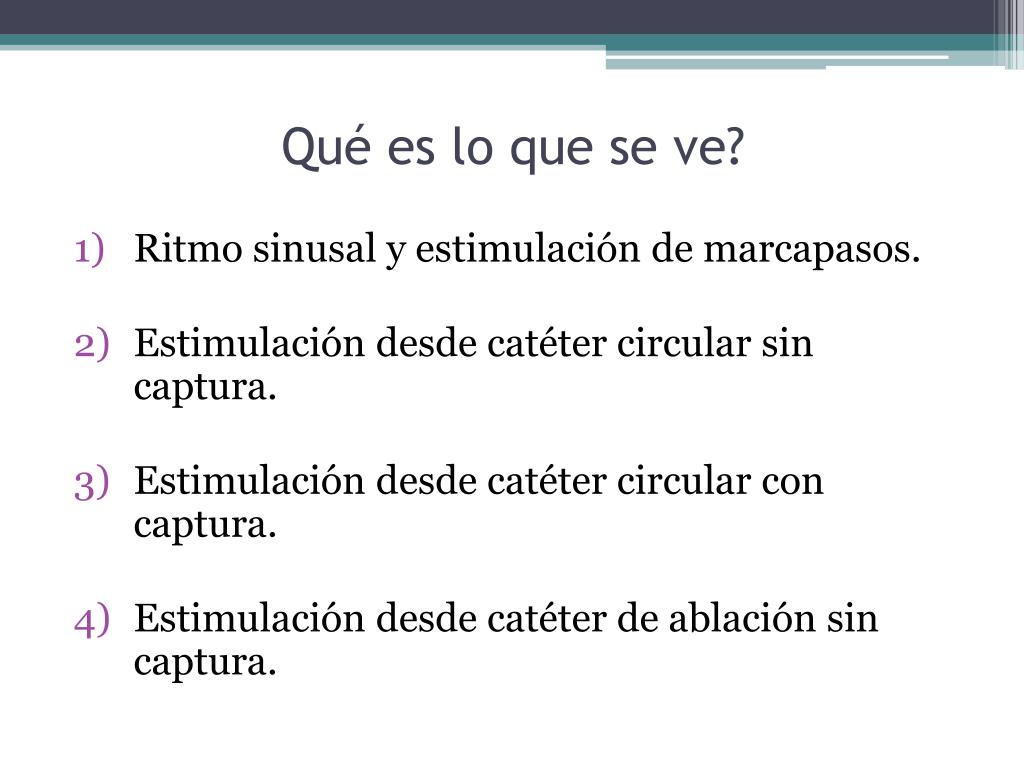 Qué es lo que se ve?

1) Ritmo sinusal y estimulación de marcapasos.

2) Estimulación desde catéter circular sin captura.

3) Estimulación desde catéter circular con captura.

4) Estimulación desde catéter de ablación sin captura.